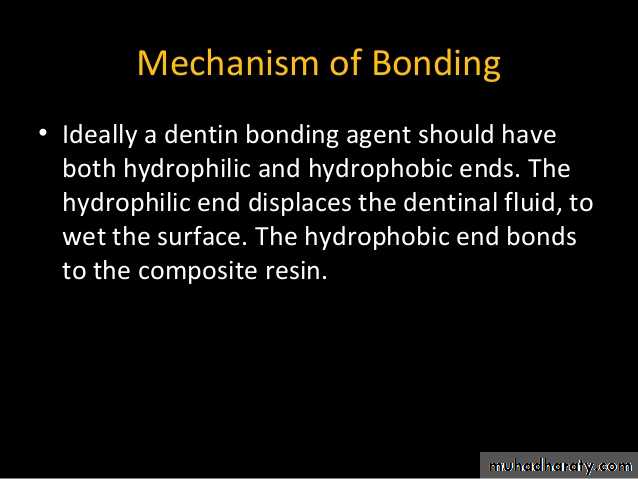 Mechanism of Bonding

• Ideally a dentin bonding agent should have both hydrophilic and hydrophobic ends. The hydrophilic end displaces the dentinal fluid, to wet the surface. The hydrophobic end bonds to the composite resin.

muhadharaty.com